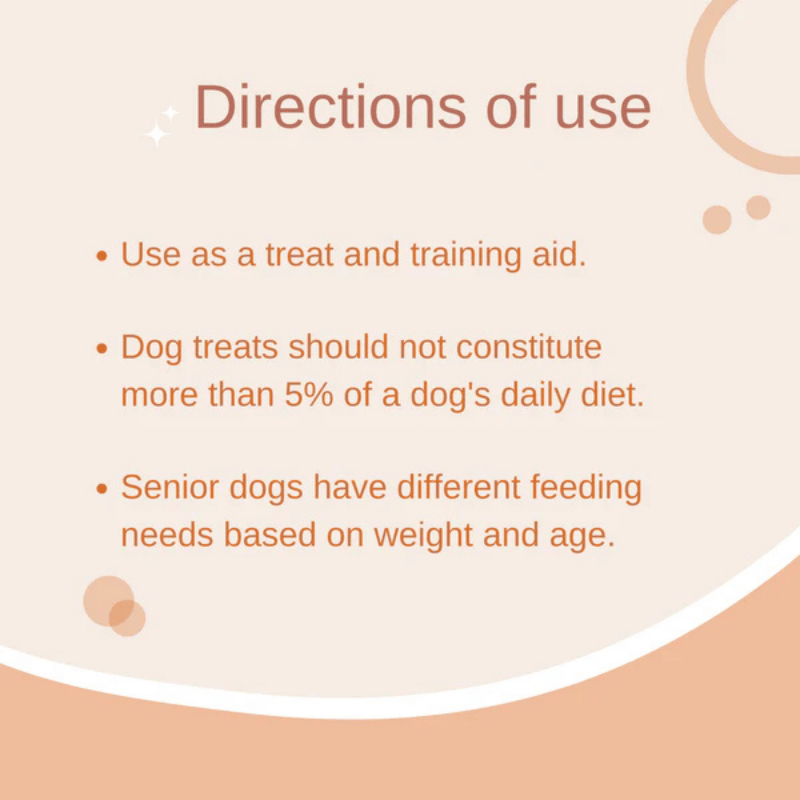 Directions of use

• Use as a treat and training aid.

• Dog treats should not constitute more than 5% of a dog's daily diet.

• Senior dogs have different feeding needs based on weight and age.